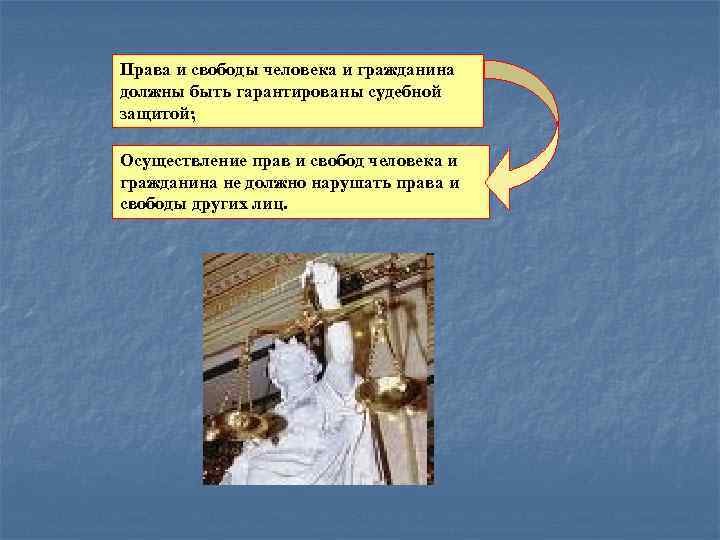 Права и свободы человека и гражданина должны быть гарантированы судебной защитой;

Осуществление прав и свобод человека и гражданина не должно нарушать права и свободы других лиц.